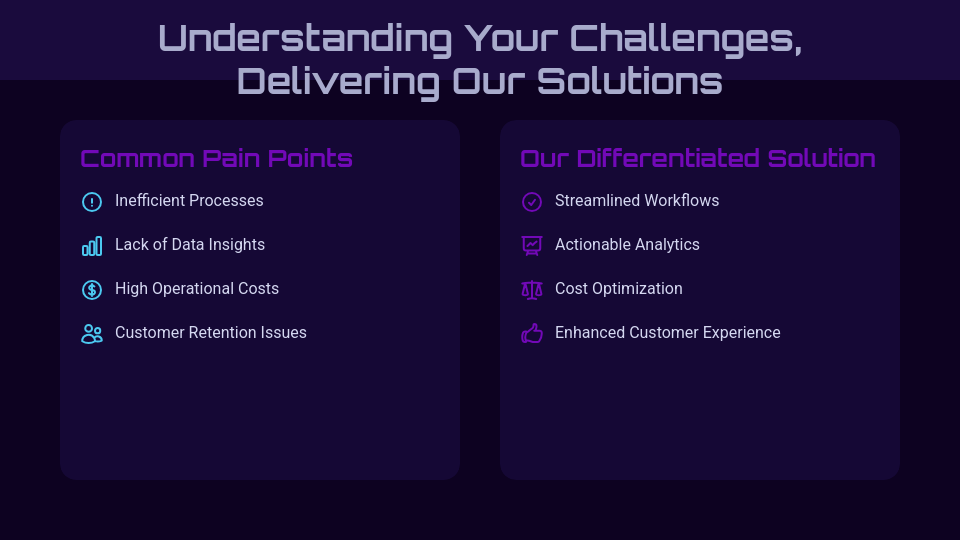 Understanding Your Challenges, Delivering Our Solutions

Common Pain Points

Inefficient Processes

Lack of Data Insights

High Operational Costs

Customer Retention Issues

Our Differentiated Solution

Streamlined Workflows

Actionable Analytics

Cost Optimization

Enhanced Customer Experience